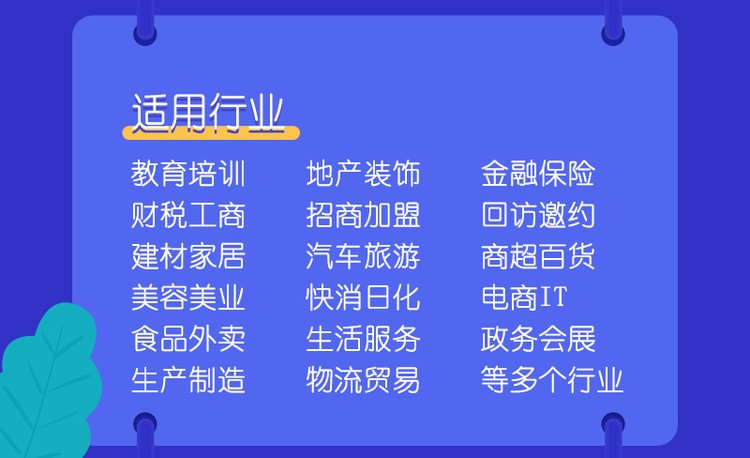 适用行业

教育培训
财税工商
建材家居
美容美业
食品外卖
生产制造

地产装饰
招商加盟
汽车旅游
快消日化
生活服务
物流贸易

金融保险
回访邀约
商超百货
电商IT
政务会展
等多个行业